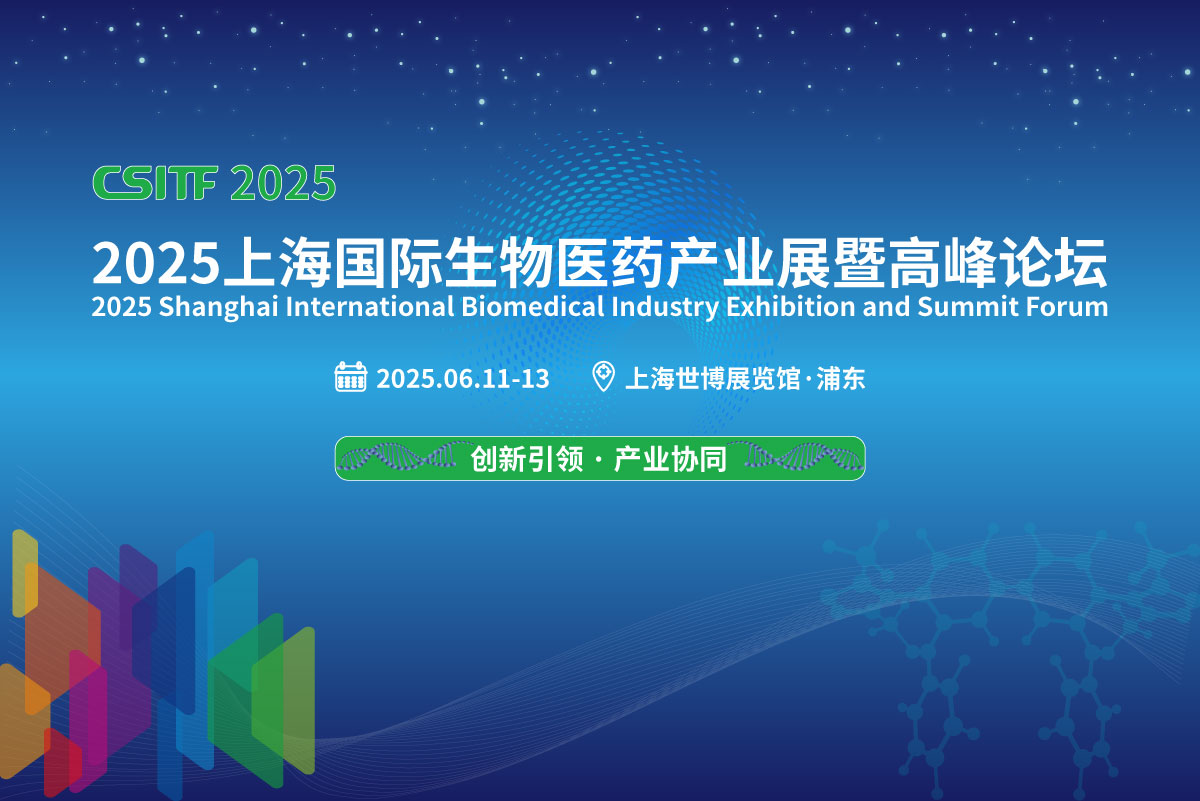 CSITF 2025

2025上海国际生物医药产业展暨高峰论坛
2025 Shanghai International Biomedical Industry Exhibition and Summit Forum

2025.06.11-13 上海世博展览馆·浦东

创新引领 · 产业协同